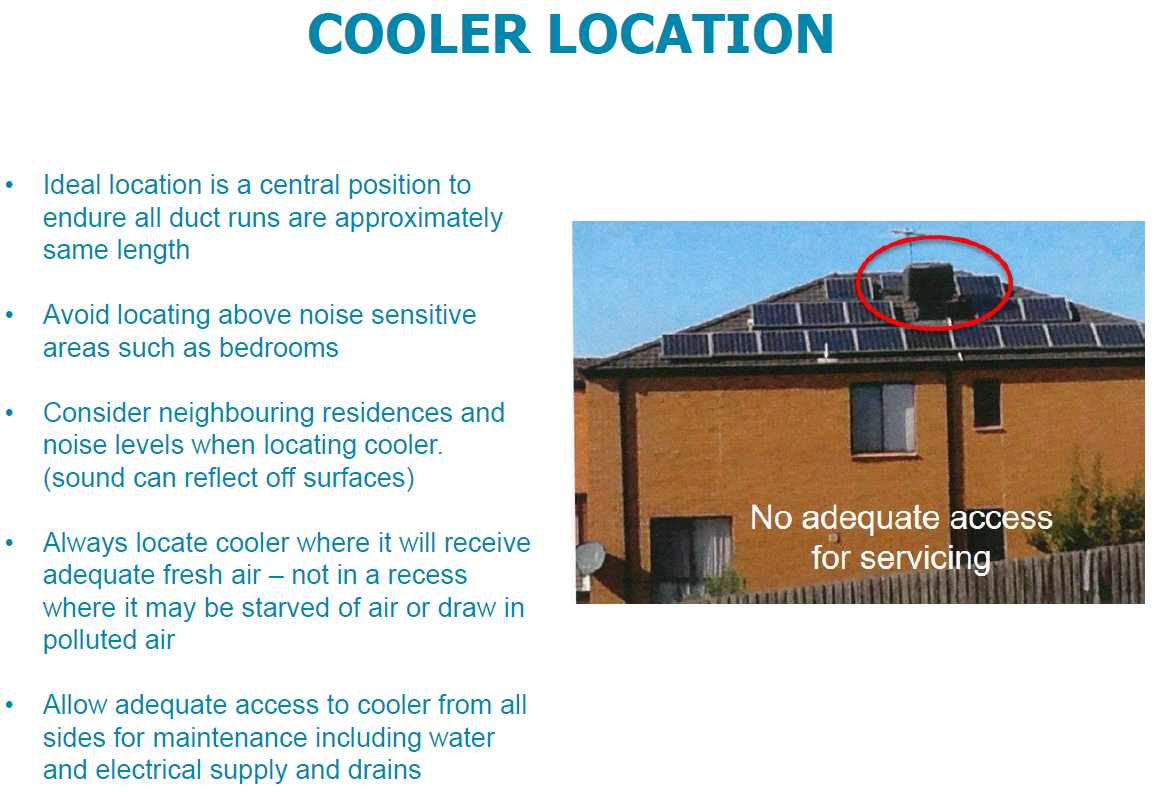 COOLER LOCATION

• Ideal location is a central position to endure all duct runs are approximately same length

• Avoid locating above noise sensitive areas such as bedrooms

• Consider neighbouring residences and noise levels when locating cooler. (sound can reflect off surfaces)

• Always locate cooler where it will receive adequate fresh air – not in a recess where it may be starved of air or draw in polluted air

• Allow adequate access to cooler from all sides for maintenance including water and electrical supply and drains

No adequate access for servicing